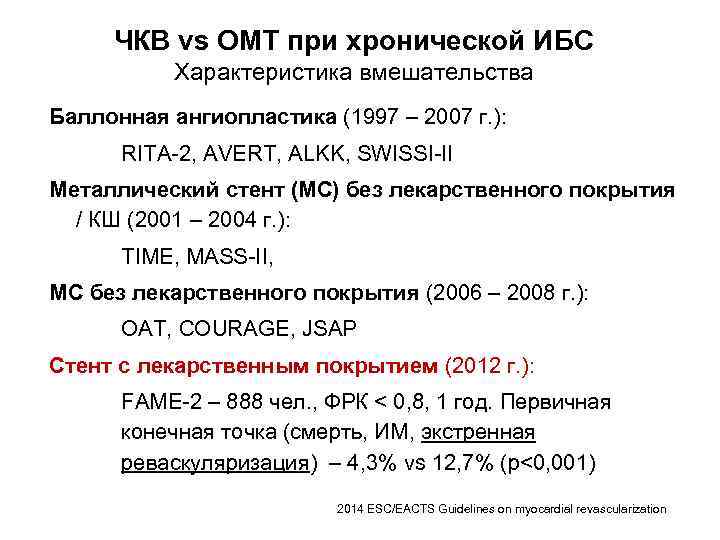 ЧКВ vs ОМТ при хронической ИБС
Характеристика вмешательства

Баллонная ангиопластика (1997 – 2007 г.):

RITA-2, AVERT, ALKK, SWISSI-II

Металлический стент (МС) без лекарственного покрытия / КШ (2001 – 2004 г.):

TIME, MASS-II,

МС без лекарственного покрытия (2006 – 2008 г.):

OAT, COURAGE, JSAP

Стент с лекарственным покрытием (2012 г.):

FAME-2 – 888 чел., ФРК < 0,8, 1 год. Первичная конечная точка (смерть, ИМ, экстренная реваскуляризация) – 4,3% vs 12,7% (p<0,001)

2014 ESC/EACTS Guidelines on myocardial revascularization